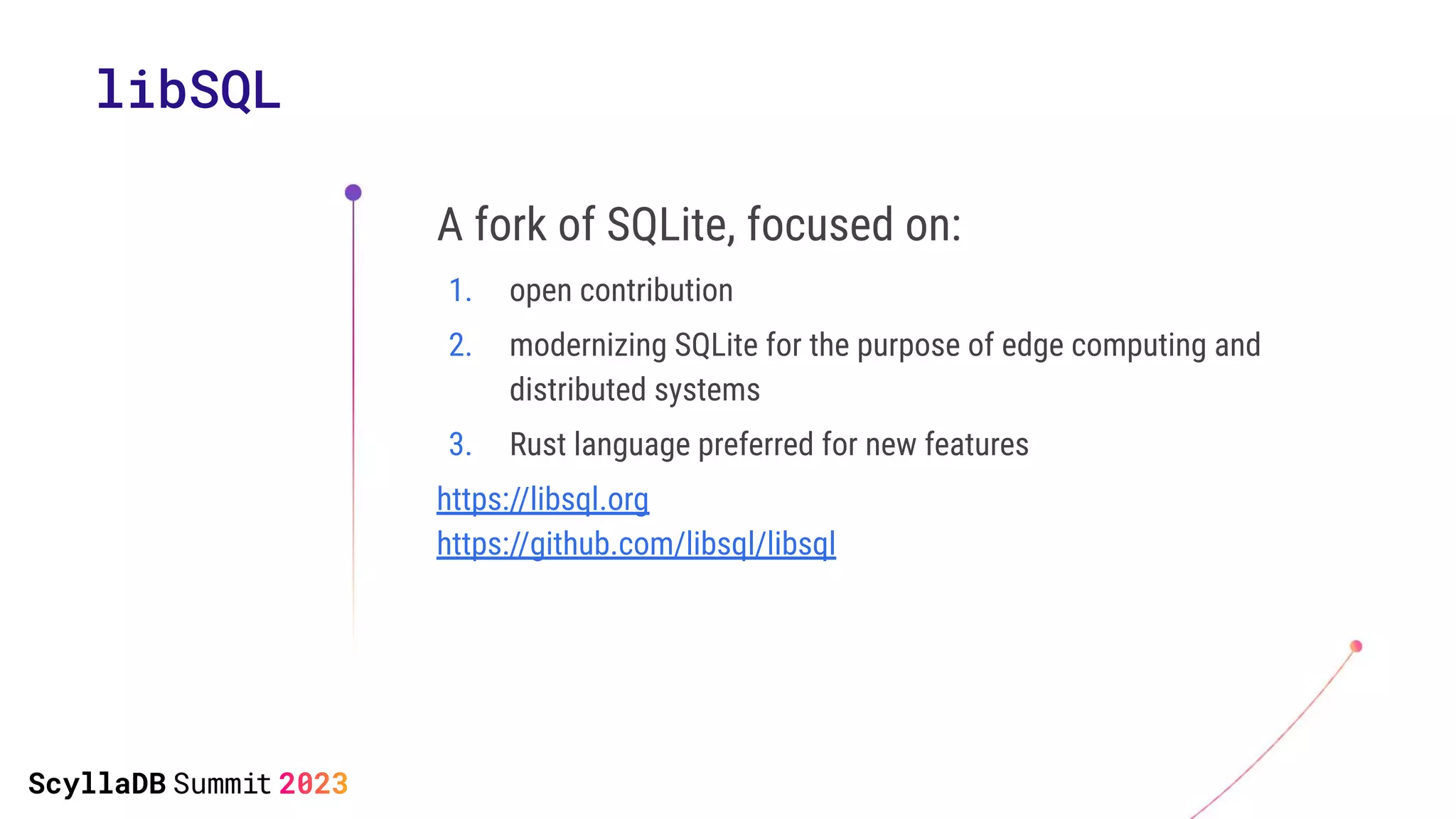 libSQL

A fork of SQLite, focused on:

1. open contribution
2. modernizing SQLite for the purpose of edge computing and distributed systems
3. Rust language preferred for new features

https://libsql.org
https://github.com/libsql/libsql

ScyllaDB Summit 2023